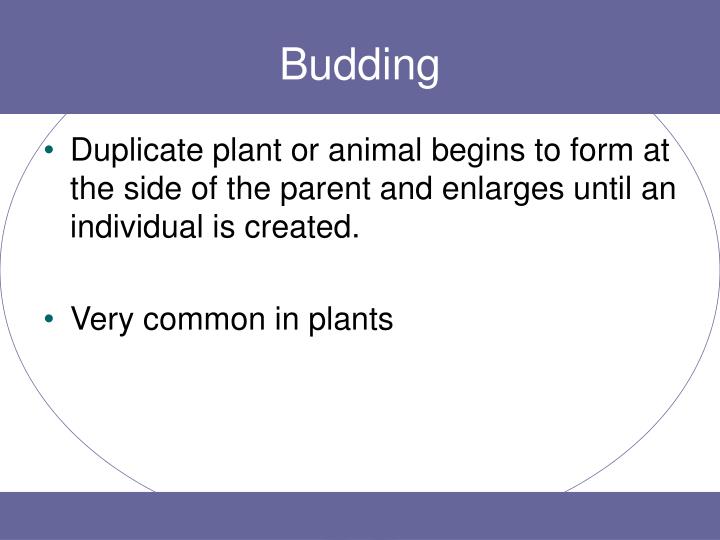 Budding

• Duplicate plant or animal begins to form at the side of the parent and enlarges until an individual is created.

• Very common in plants